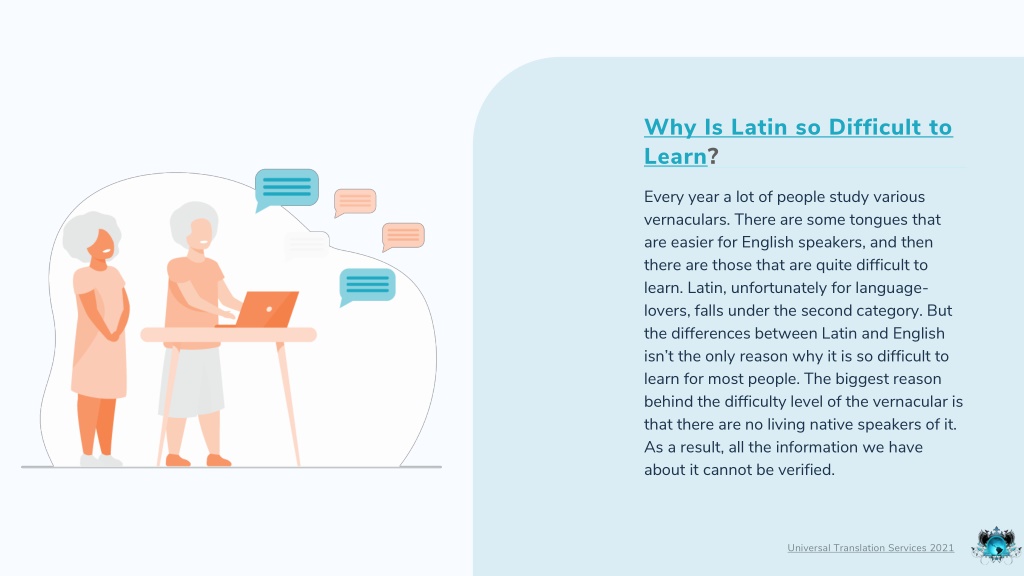 Why Is Latin so Difficult to Learn?

Every year a lot of people study various vernaculars. There are some tongues that are easier for English speakers, and then there are those that are quite difficult to learn. Latin, unfortunately for language-lovers, falls under the second category. But the differences between Latin and English isn't the only reason why it is so difficult to learn for most people. The biggest reason behind the difficulty level of the vernacular is that there are no living native speakers of it. As a result, all the information we have about it cannot be verified.

Universal Translation Services 2021